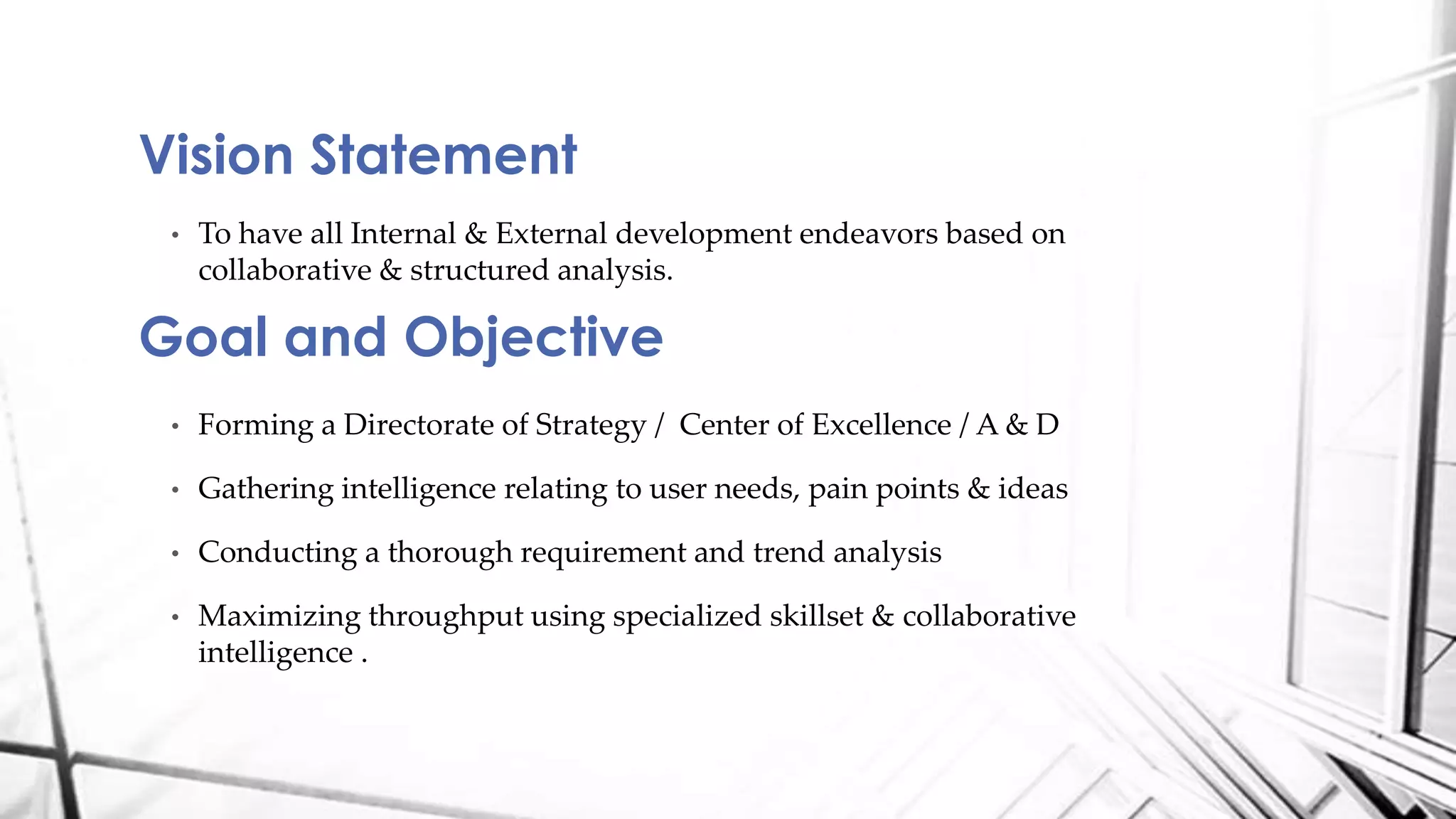 Vision Statement

• To have all Internal & External development endeavors based on collaborative & structured analysis.

Goal and Objective

• Forming a Directorate of Strategy / Center of Excellence / A & D

• Gathering intelligence relating to user needs, pain points & ideas

• Conducting a thorough requirement and trend analysis

• Maximizing throughput using specialized skillset & collaborative intelligence .